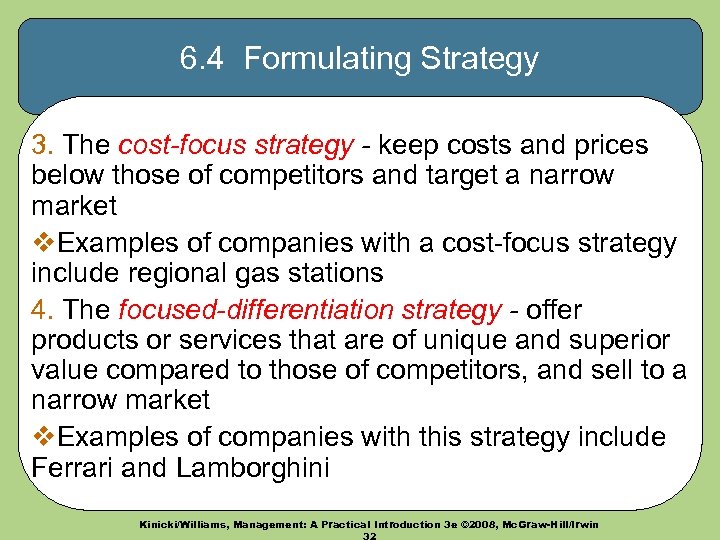 6.4 Formulating Strategy

3. The cost-focus strategy - keep costs and prices below those of competitors and target a narrow market

❖Examples of companies with a cost-focus strategy include regional gas stations

4. The focused-differentiation strategy - offer products or services that are of unique and superior value compared to those of competitors, and sell to a narrow market

❖Examples of companies with this strategy include Ferrari and Lamborghini

Kinicki/Williams, Management: A Practical Introduction 3e ©2008, McGraw-Hill/Irwin
32